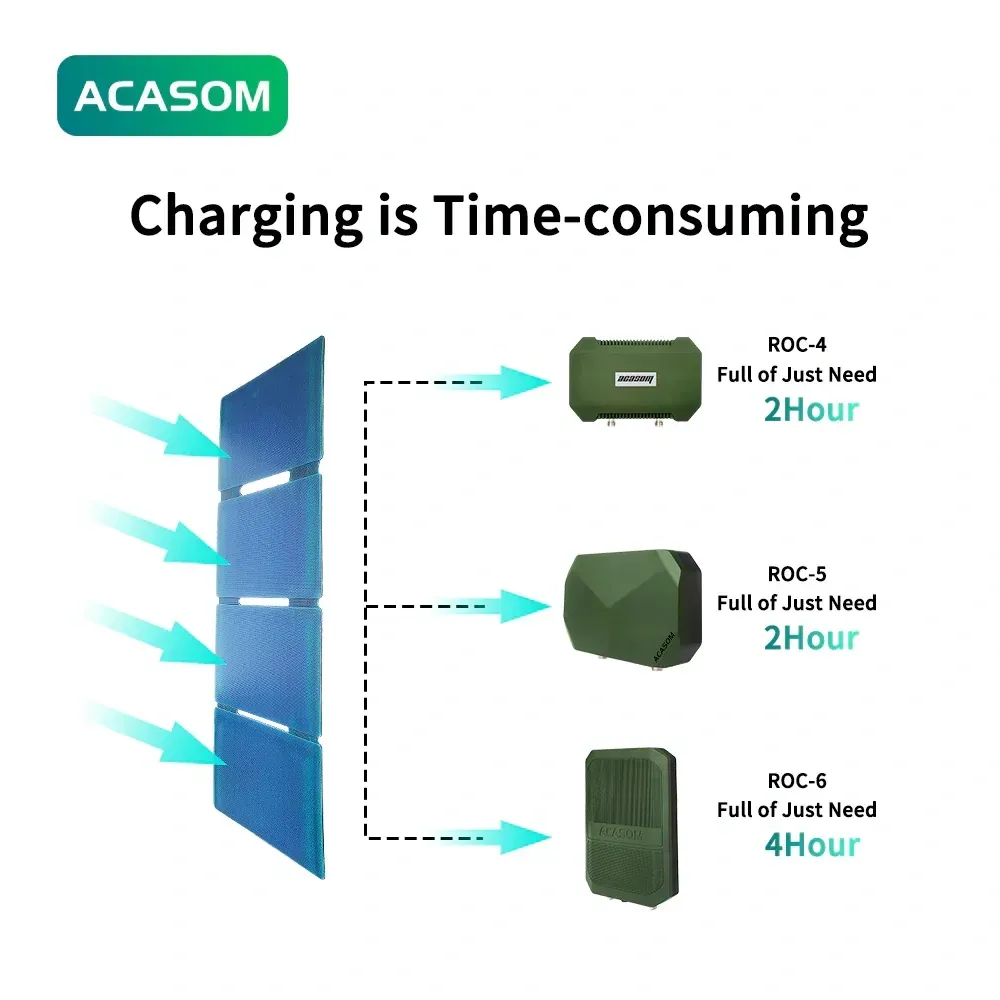 ACASOM

Charging is Time-consuming

acasom

ROC-4
Full of Just Need
2Hour

ACASOM

ROC-5
Full of Just Need
2Hour

ACASOM

ROC-6
Full of Just Need
4Hour